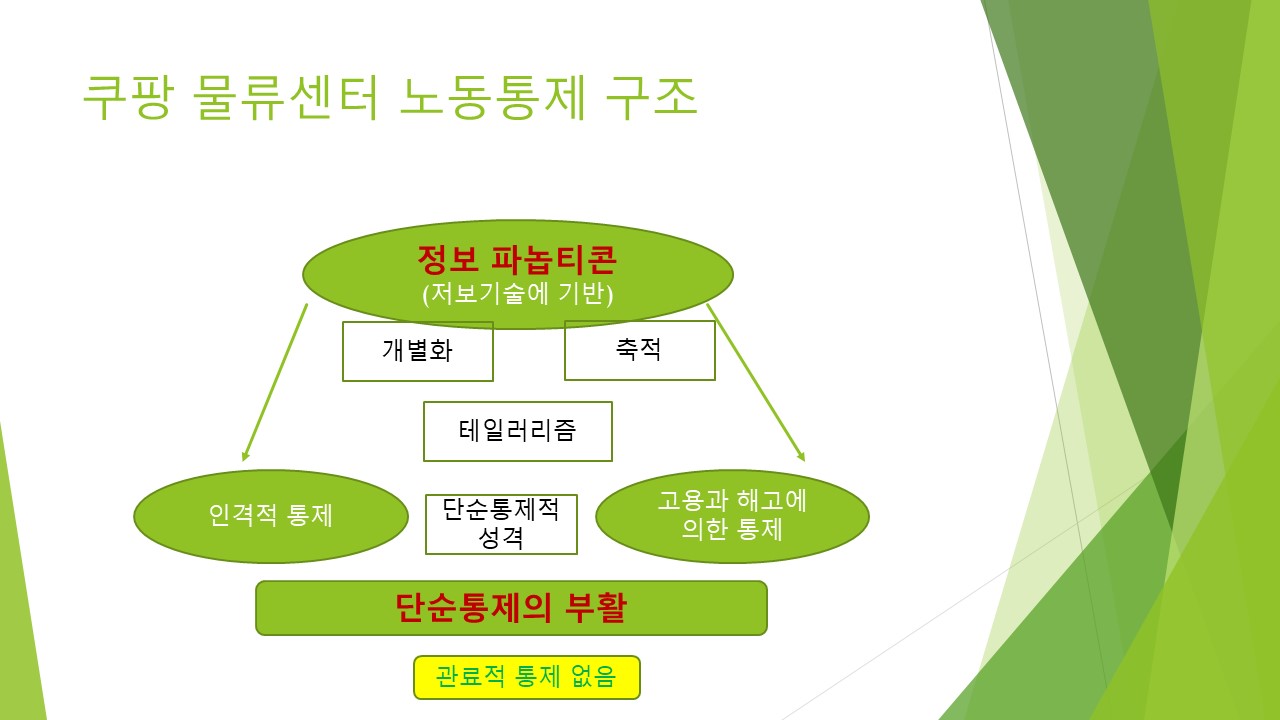 쿠팡 물류센터 노동통제 구조

정보 파놉티콘
(저보기술에 기반)

개별화

축적

테일러리즘

인격적 통제

단순통제적 성격

고용과 해고에 의한 통제

단순통제의 부활

관료적 통제 없음